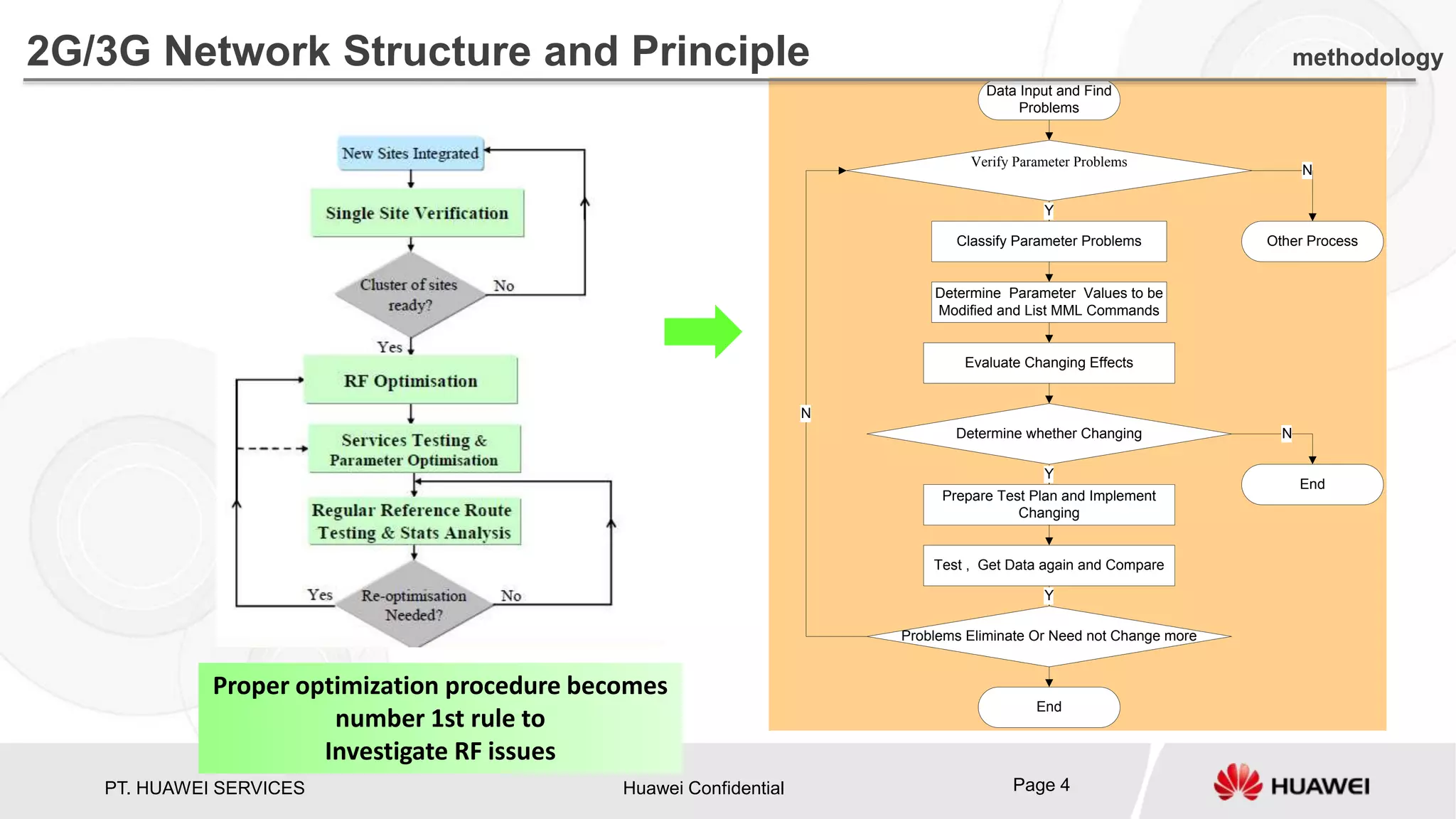 2G/3G Network Structure and Principle

methodology

New Sites Integrated

Single Site Verification

Cluster of sites ready?

No

Yes

RF Optimisation

Services Testing & Parameter Optimisation

Regular Reference Route Testing & Stats Analysis

Yes

Re-optimisation Needed?

No

Proper optimization procedure becomes number 1st rule to Investigate RF issues

Data Input and Find Problems

Verify Parameter Problems

N

Y

Classify Parameter Problems

Other Process

Determine Parameter Values to be Modified and List MML Commands

Evaluate Changing Effects

N

Determine whether Changing

N

Y

End

Prepare Test Plan and Implement Changing

Test , Get Data again and Compare

Y

Problems Eliminate Or Need not Change more

End

PT. HUAWEI SERVICES

Huawei Confidential

Page 4

HUAWEI